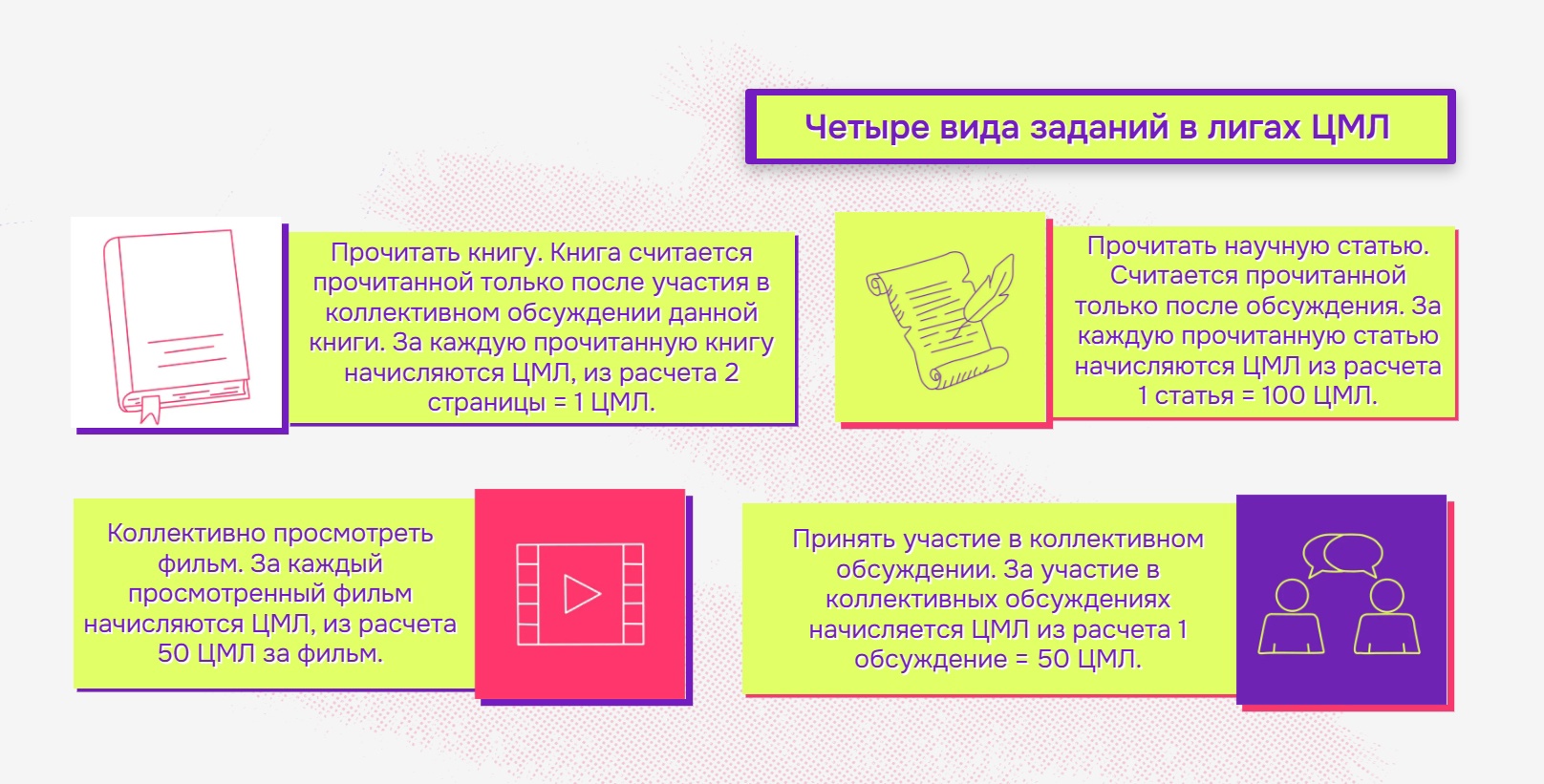 Четыре вида заданий в лигах ЦМЛ

Прочитать книгу. Книга считается прочитанной только после участия в коллективном обсуждении данной книги. За каждую прочитанную книгу начисляются ЦМЛ, из расчета 2 страницы = 1 ЦМЛ.

Прочитать научную статью. Считается прочитанной только после обсуждения. За каждую прочитанную статью начисляются ЦМЛ из расчета 1 статья = 100 ЦМЛ.

Коллективно просмотреть фильм. За каждый просмотренный фильм начисляются ЦМЛ, из расчета 50 ЦМЛ за фильм.

Принять участие в коллективном обсуждении. За участие в коллективных обсуждениях начисляется ЦМЛ из расчета 1 обсуждение = 50 ЦМЛ.